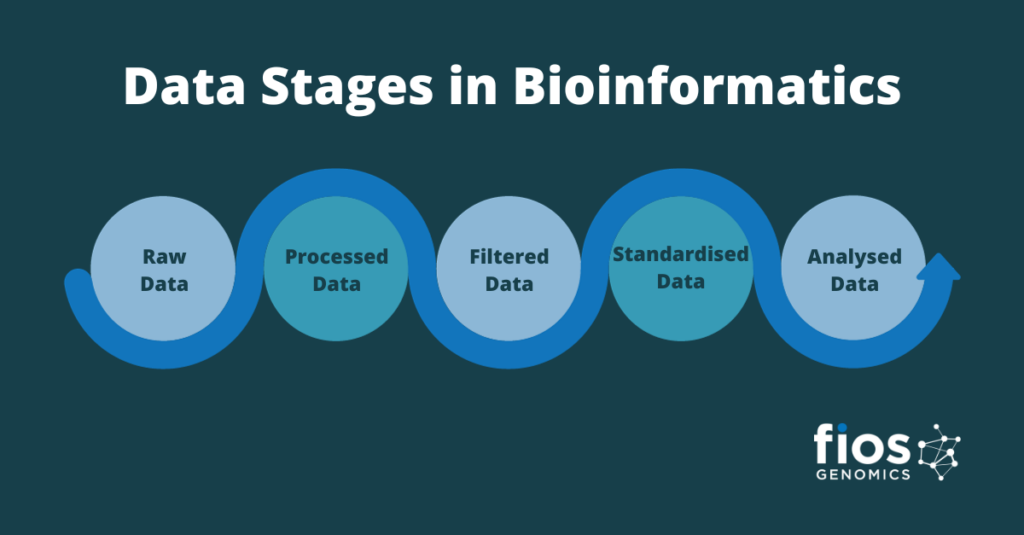 Data Stages in Bioinformatics

Raw Data

Processed Data

Filtered Data

Standardised Data

Analysed Data

fios
GENOMICS